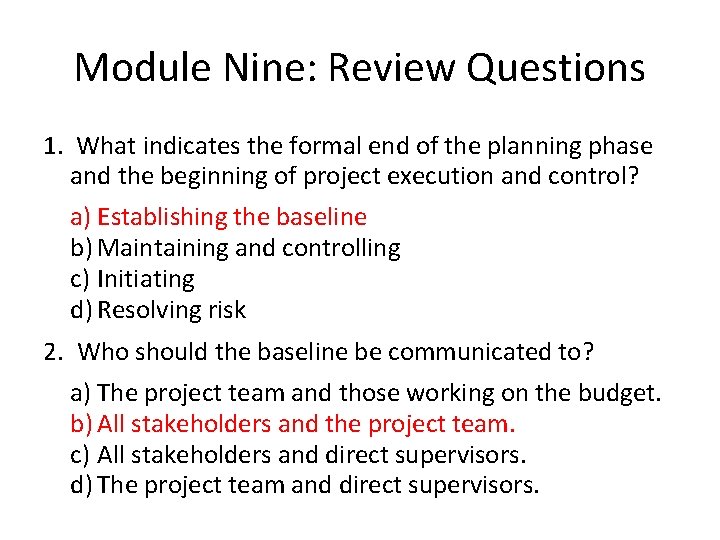 Module Nine: Review Questions

1. What indicates the formal end of the planning phase and the beginning of project execution and control?

a) Establishing the baseline
b) Maintaining and controlling
c) Initiating
d) Resolving risk

2. Who should the baseline be communicated to?

a) The project team and those working on the budget.
b) All stakeholders and the project team.
c) All stakeholders and direct supervisors.
d) The project team and direct supervisors.